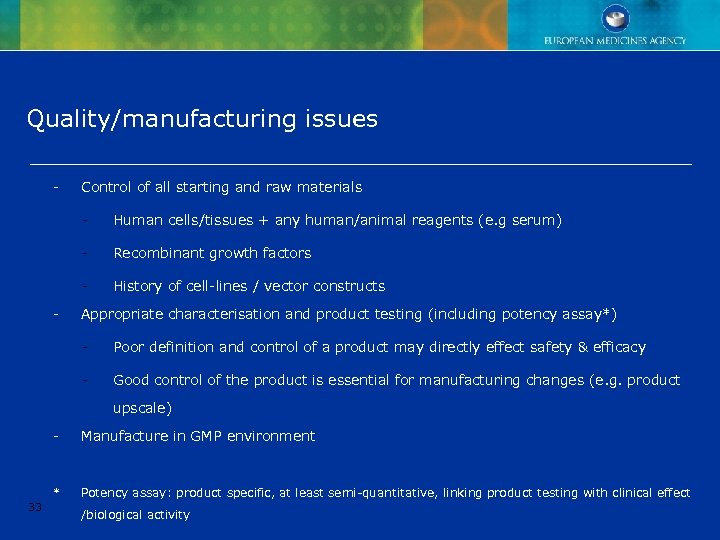 EUROPEAN MEDICINES AGENCY

Quality/manufacturing issues

- Control of all starting and raw materials

- Human cells/tissues + any human/animal reagents (e.g serum)

- Recombinant growth factors

- History of cell-lines / vector constructs

- Appropriate characterisation and product testing (including potency assay*)

- Poor definition and control of a product may directly effect safety & efficacy

- Good control of the product is essential for manufacturing changes (e.g. product upscale)

- Manufacture in GMP environment

* Potency assay: product specific, at least semi-quantitative, linking product testing with clinical effect /biological activity

33